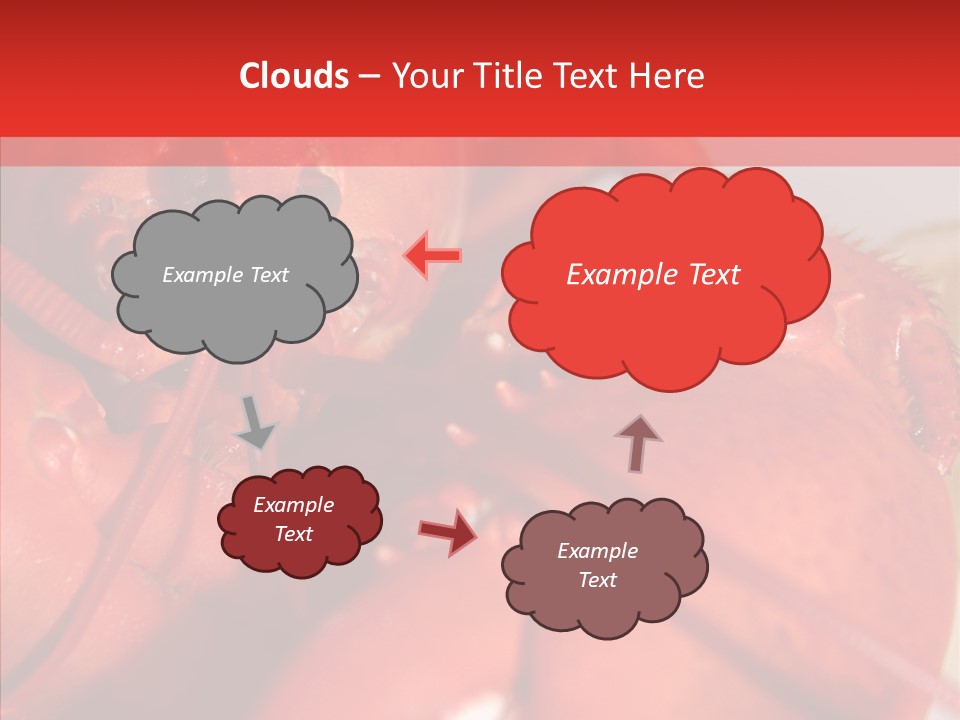 Clouds – Your Title Text Here

Example Text

Example Text

Example Text

Example Text